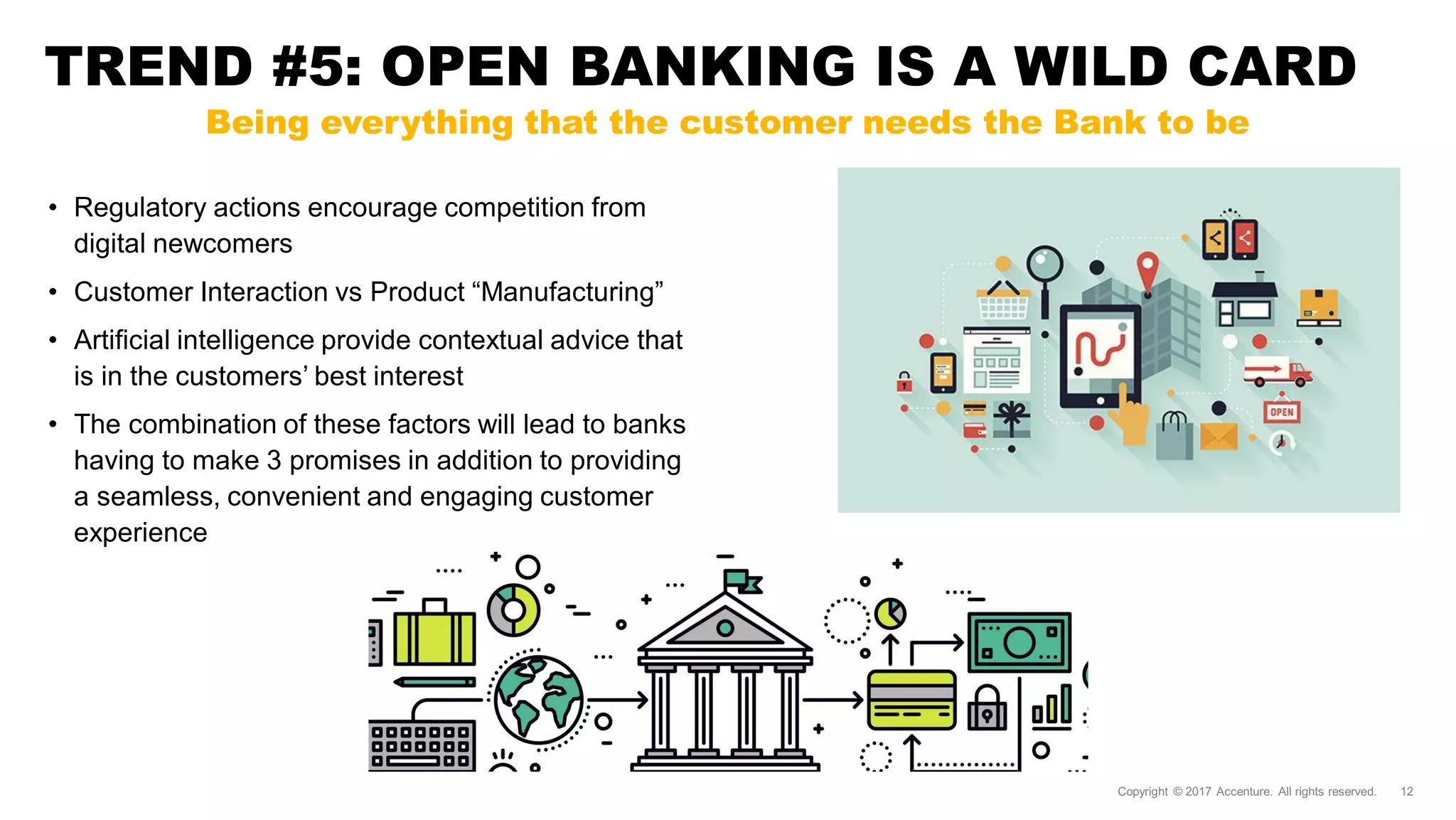 TREND #5: OPEN BANKING IS A WILD CARD

Being everything that the customer needs the Bank to be

• Regulatory actions encourage competition from digital newcomers

• Customer Interaction vs Product “Manufacturing”

• Artificial intelligence provide contextual advice that is in the customers’ best interest

• The combination of these factors will lead to banks having to make 3 promises in addition to providing a seamless, convenient and engaging customer experience

OPEN

Copyright © 2017 Accenture. All rights reserved. 12